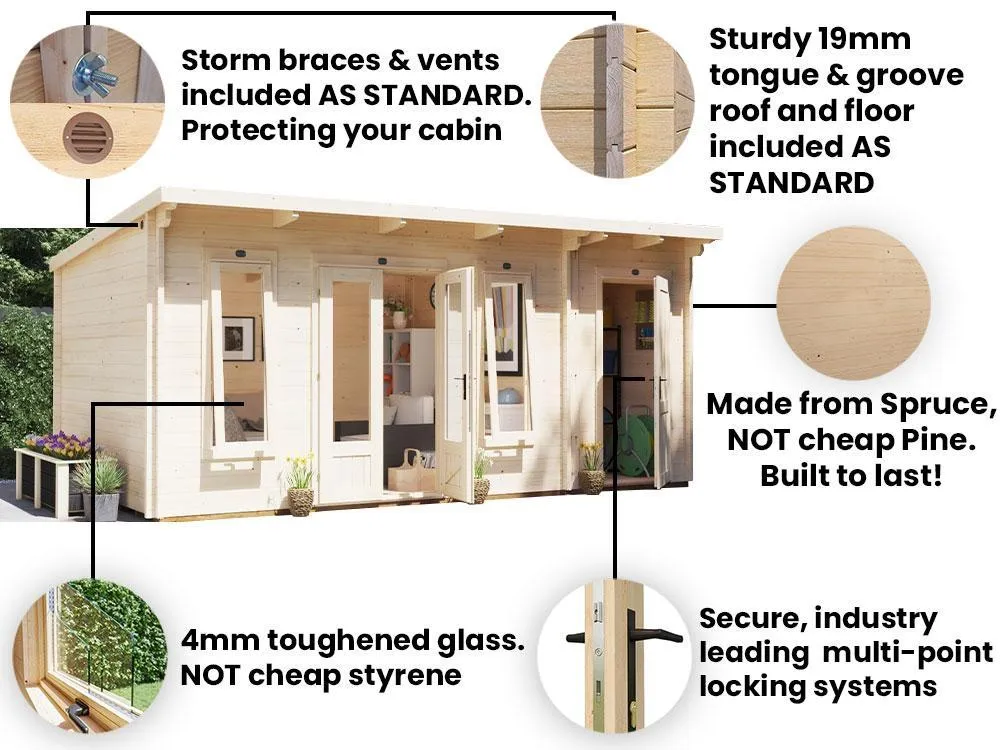 Storm braces & vents included AS STANDARD. Protecting your cabin

Sturdy 19mm tongue & groove roof and floor included AS STANDARD

Made from Spruce, NOT cheap Pine. Built to last!

4mm toughened glass. NOT cheap styrene

Secure, industry leading multi-point locking systems